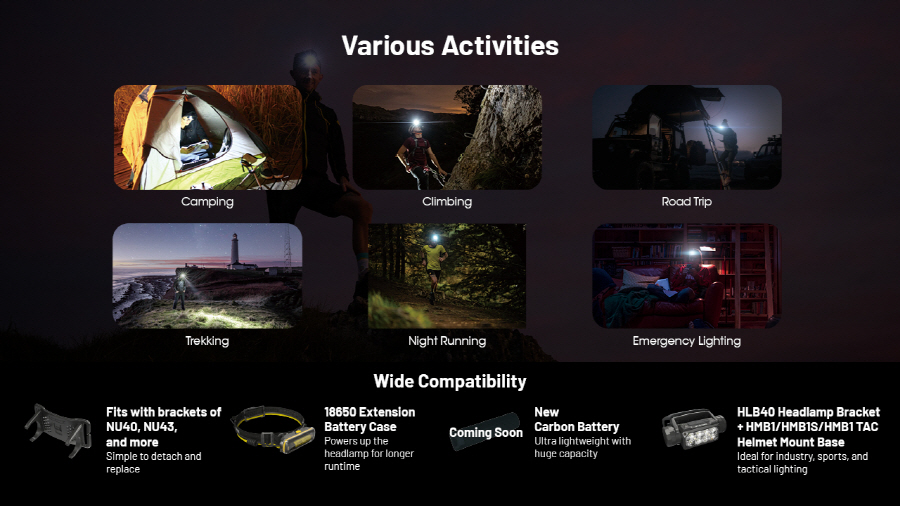 Various Activities

Camping

Climbing

Road Trip

Trekking

Night Running

Emergency Lighting

Wide Compatibility

Fits with brackets of NU40, NU43, and more
Simple to detach and replace

18650 Extension Battery Case
Powers up the headlamp for longer runtime

Coming Soon

New Carbon Battery
Ultra lightweight with huge capacity

HLB40 Headlamp Bracket + HMB1/HMB1S/HMB1 TAC Helmet Mount Base
Ideal for industry, sports, and tactical lighting